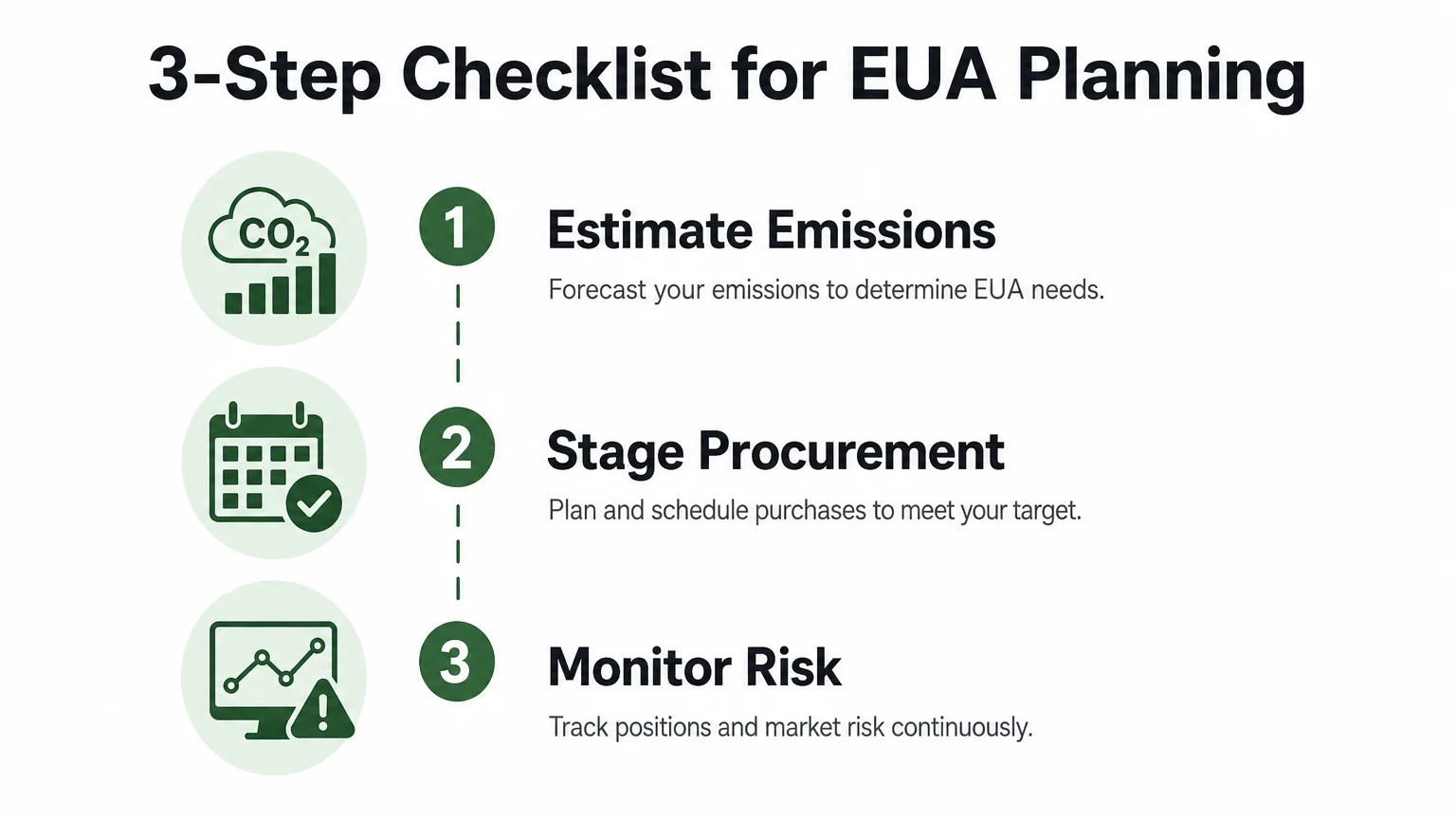 3-Step Checklist for EUA Planning

$CO_2$

1

Estimate Emissions

Forecast your emissions to determine EUA needs.

2

Stage Procurement

Plan and schedule purchases to meet your target.

3

Monitor Risk

Track positions and market risk continuously.